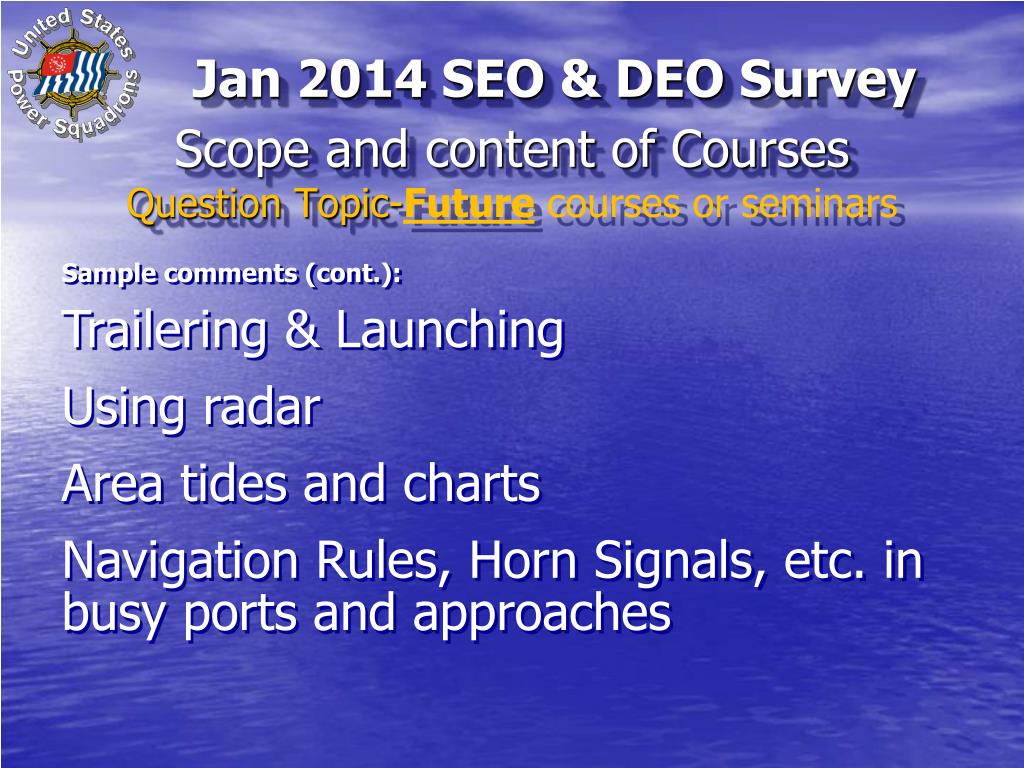 United States Power Squadrons

Jan 2014 SEO & DEO Survey

Scope and content of Courses

Question Topic-Future courses or seminars

Sample comments (cont.):

Trailering & Launching

Using radar

Area tides and charts

Navigation Rules, Horn Signals, etc. in busy ports and approaches